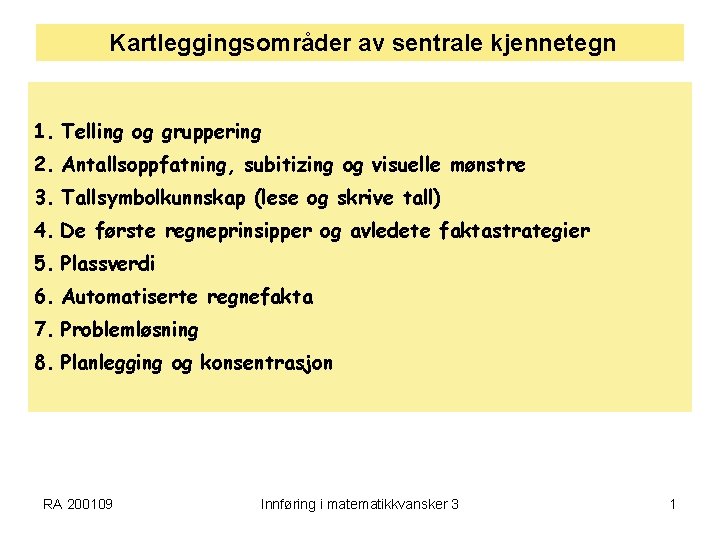 Kartleggingsområder av sentrale kjennetegn

1. Telling og gruppering
2. Antallsoppfatning, subitizing og visuelle mønstre
3. Tallsymbolkunnskap (lese og skrive tall)
4. De første regneprinsipper og avledete faktastrategier
5. Plassverdi
6. Automatiserte regnefakta
7. Problemløsning
8. Planlegging og konsentrasjon

RA 200109 Innføring i matematikkvansker 3 1